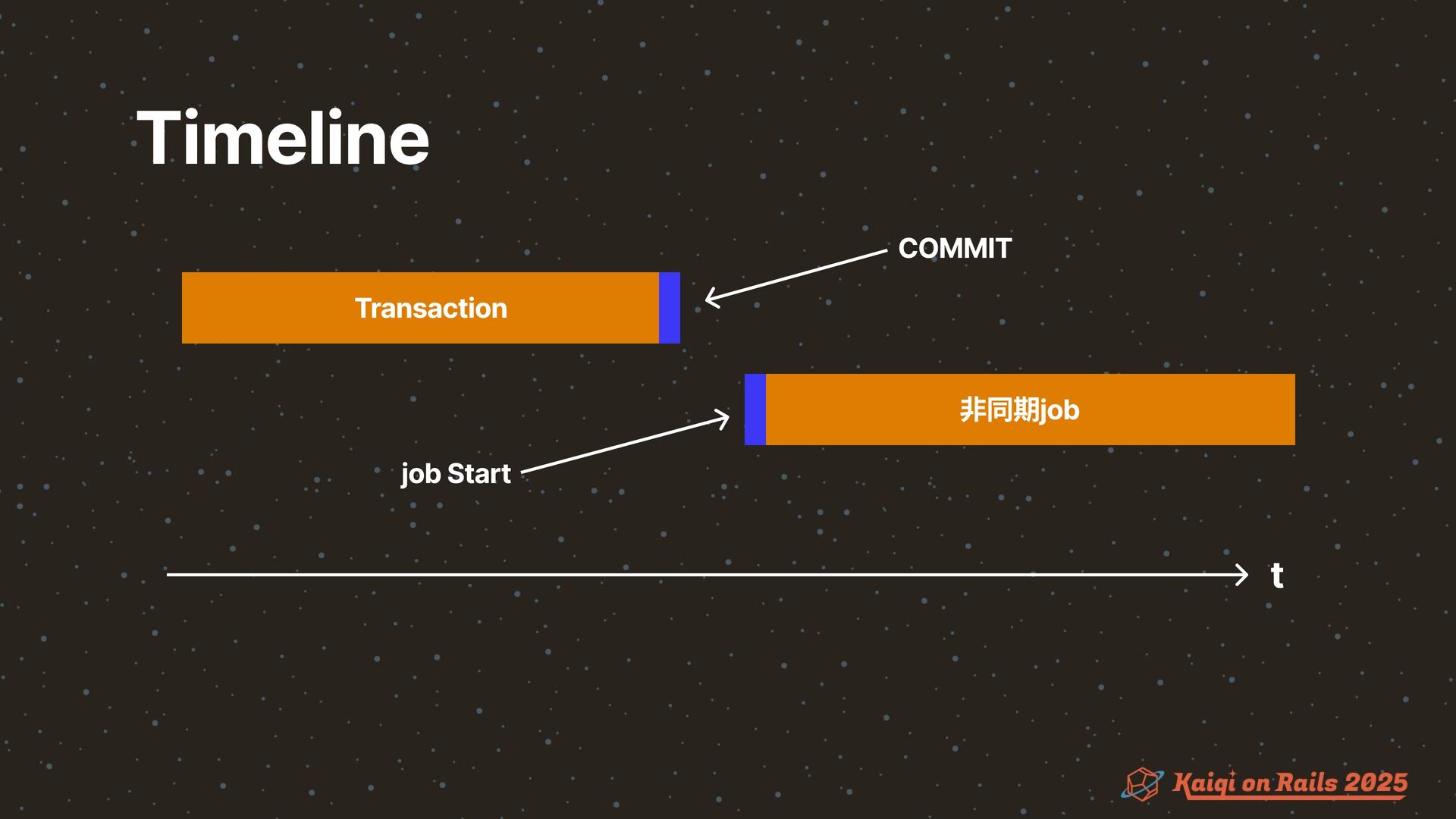 Timeline

COMMIT

Transaction

非同期job

job Start

t

Kaigi on Rails 2025